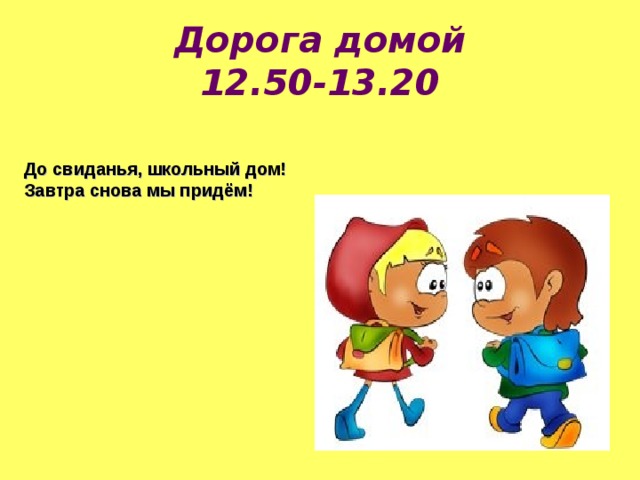 Дорога домой
12.50-13.20

До свиданья, школьный дом!
Завтра снова мы придём!